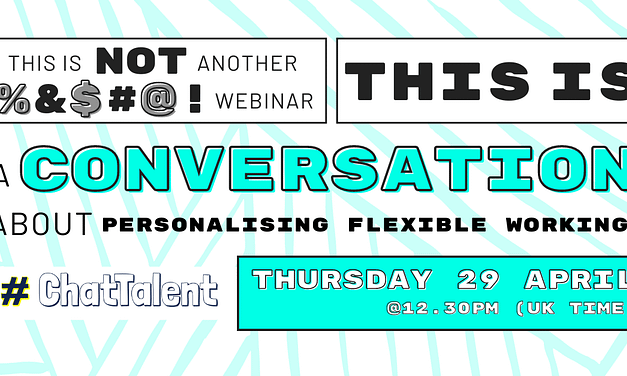 THIS IS NOT ANOTHER %&$#@! WEBINAR

THIS IS

A CONVERSATION

ABOUT PERSONALISING FLEXIBLE WORKING

# ChatTalent

THURSDAY 29 APRIL
@12.30PM (UK TIME